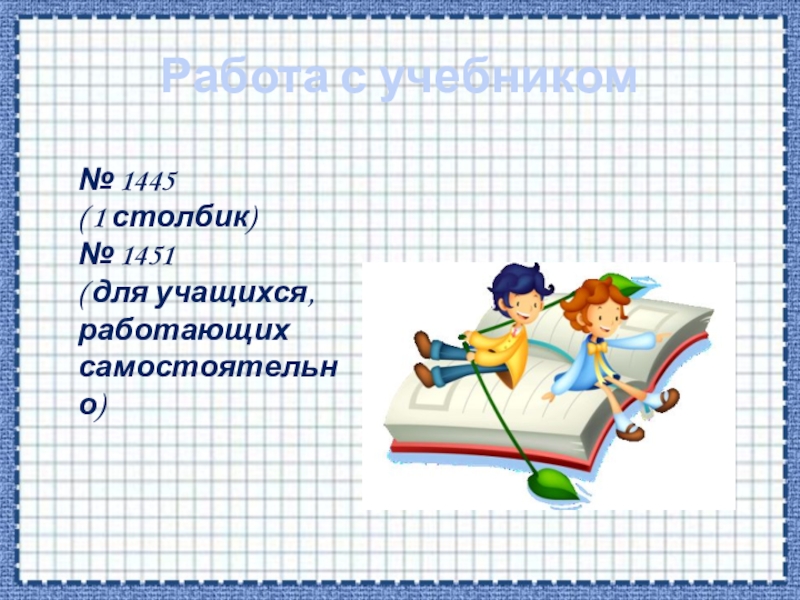 Работа с учебником

№ 1445
(1 столбик)
№ 1451
(для учащихся, работающих самостоятельно)